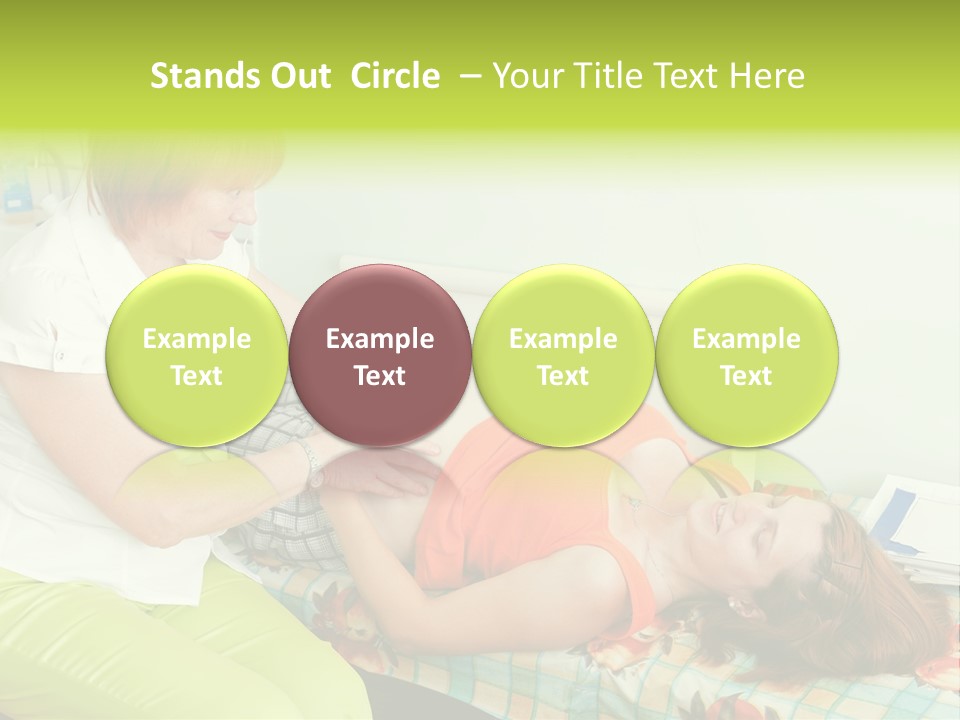 Stands Out Circle – Your Title Text Here

Example Text

Example Text

Example Text

Example Text